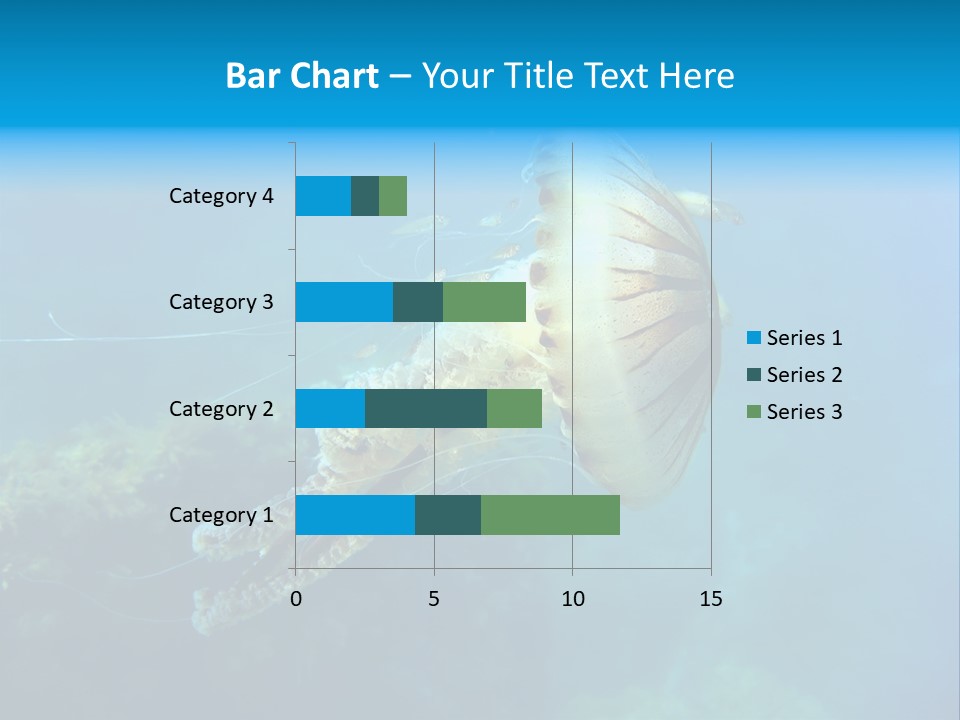 Bar Chart – Your Title Text Here

Category 4
Category 3
Category 2
Category 1

0
5
10
15

Series 1
Series 2
Series 3